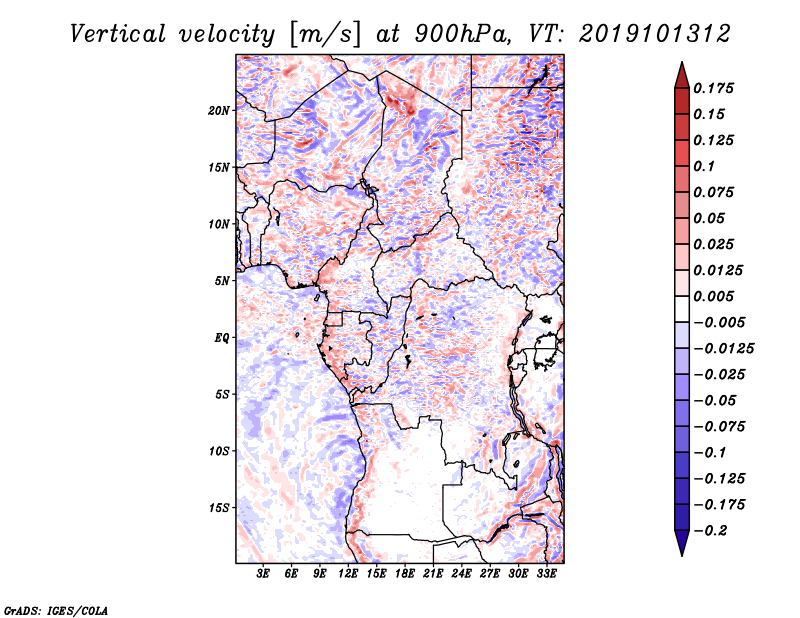 Vertical velocity [m/s] at 900hPa, VT: 2019101312

20N
15N
10N
5N
EQ
5S
10S
15S

3E 6E 9E 12E 15E 18E 21E 24E 27E 30E 33E

0.175
0.15
0.125
0.1
0.075
0.05
0.025
0.0125
0.005
−0.005
−0.0125
−0.025
−0.05
−0.075
−0.1
−0.125
−0.175
−0.2

GrADS: IGES/COLA